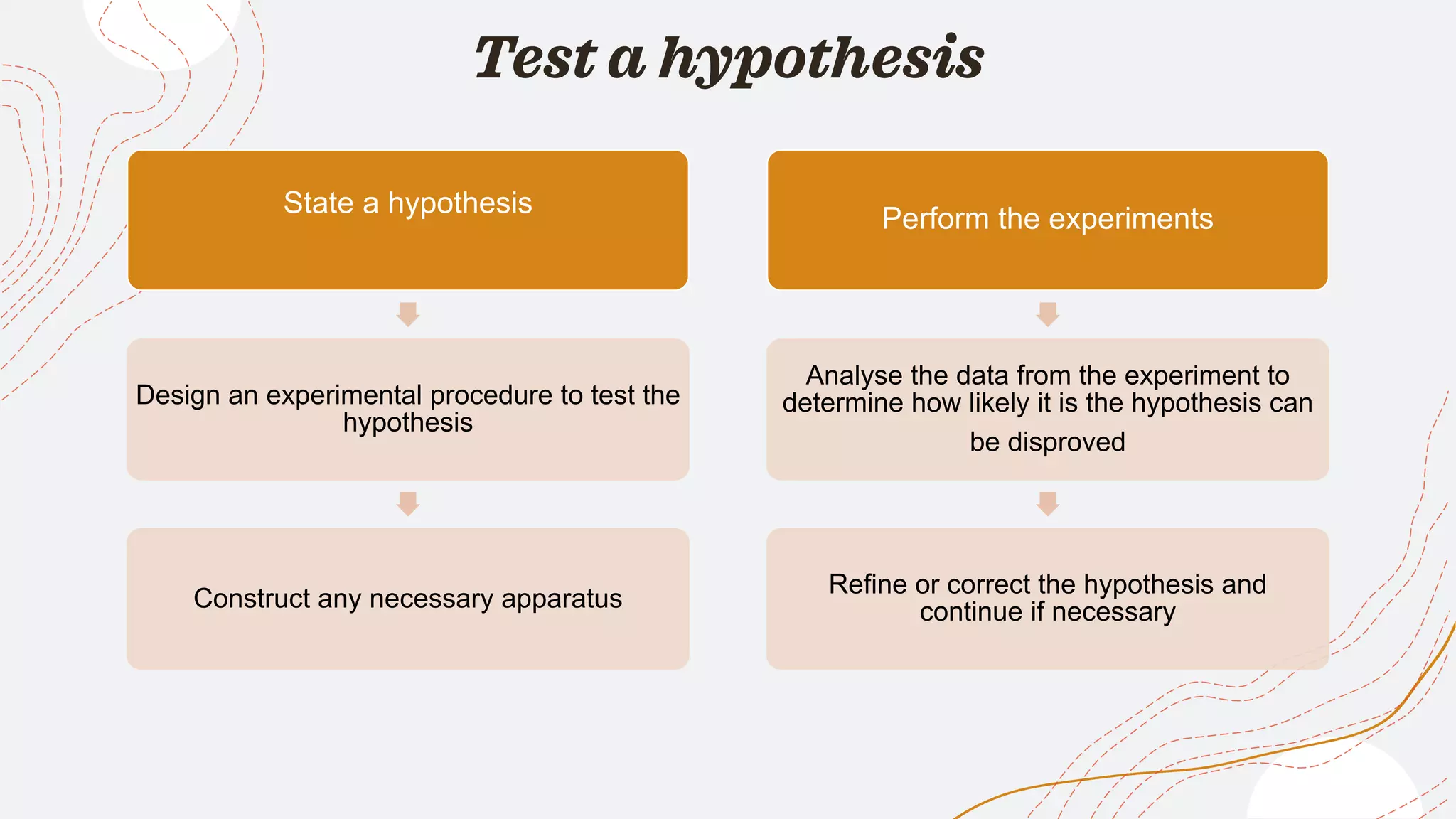 Test a hypothesis

State a hypothesis

Design an experimental procedure to test the hypothesis

Construct any necessary apparatus

Perform the experiments

Analyse the data from the experiment to determine how likely it is the hypothesis can be disproved

Refine or correct the hypothesis and continue if necessary